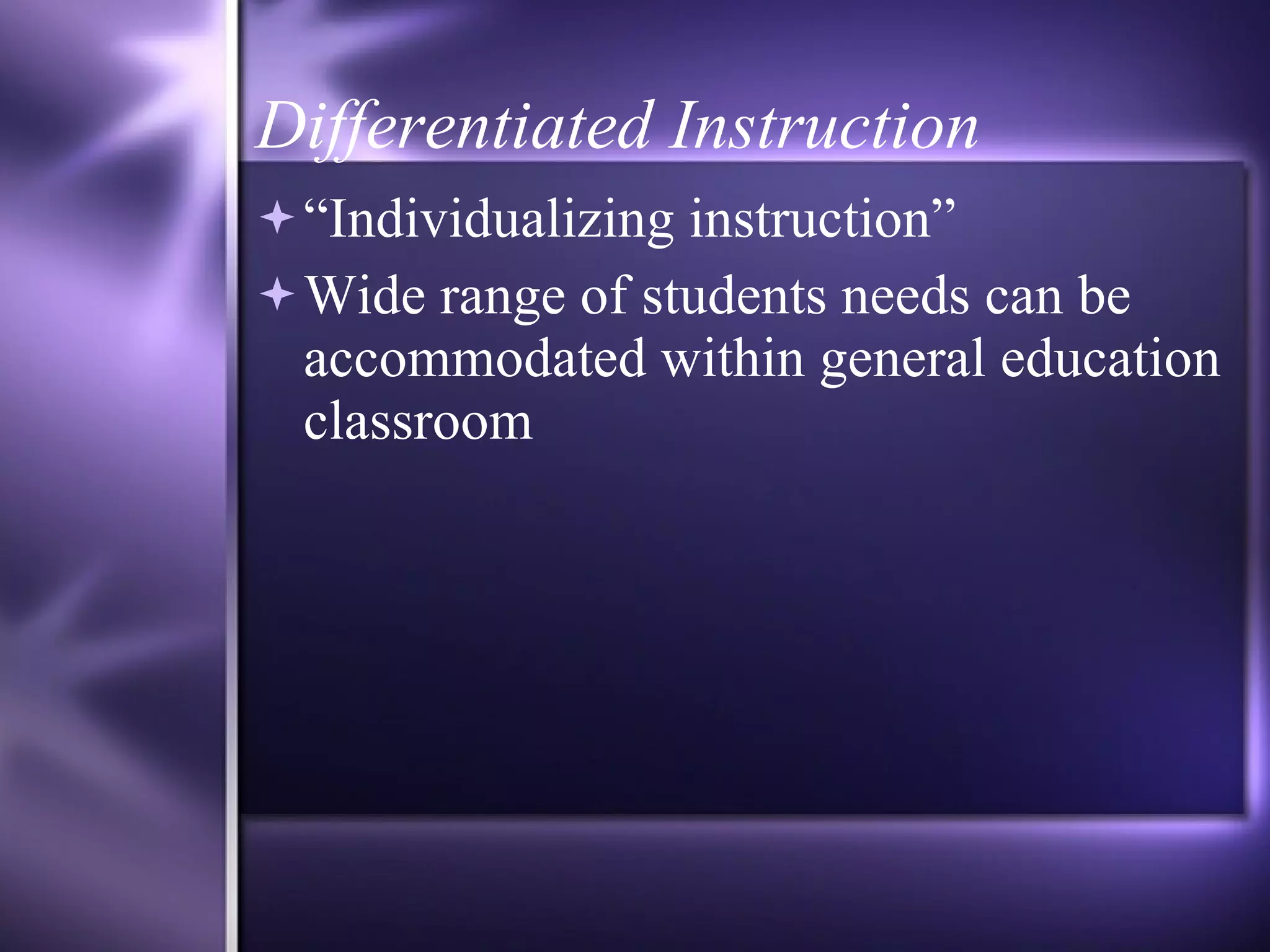 Differentiated Instruction

✦ “Individualizing instruction”

✦ Wide range of students needs can be accommodated within general education classroom